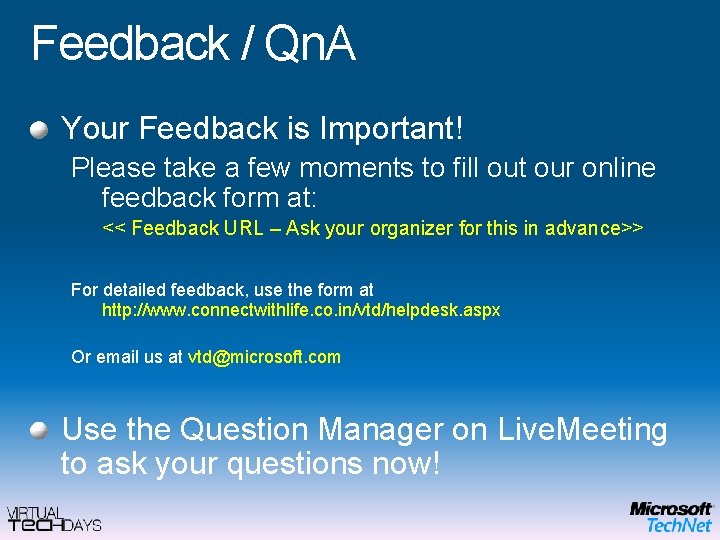 Feedback / QnA

Your Feedback is Important!

Please take a few moments to fill out our online feedback form at:

<< Feedback URL – Ask your organizer for this in advance>>

For detailed feedback, use the form at http://www.connectwithlife.co.in/vtd/helpdesk.aspx

Or email us at vtd@microsoft.com

Use the Question Manager on LiveMeeting to ask your questions now!

VIRTUAL TECHDAYS

Microsoft TechNet